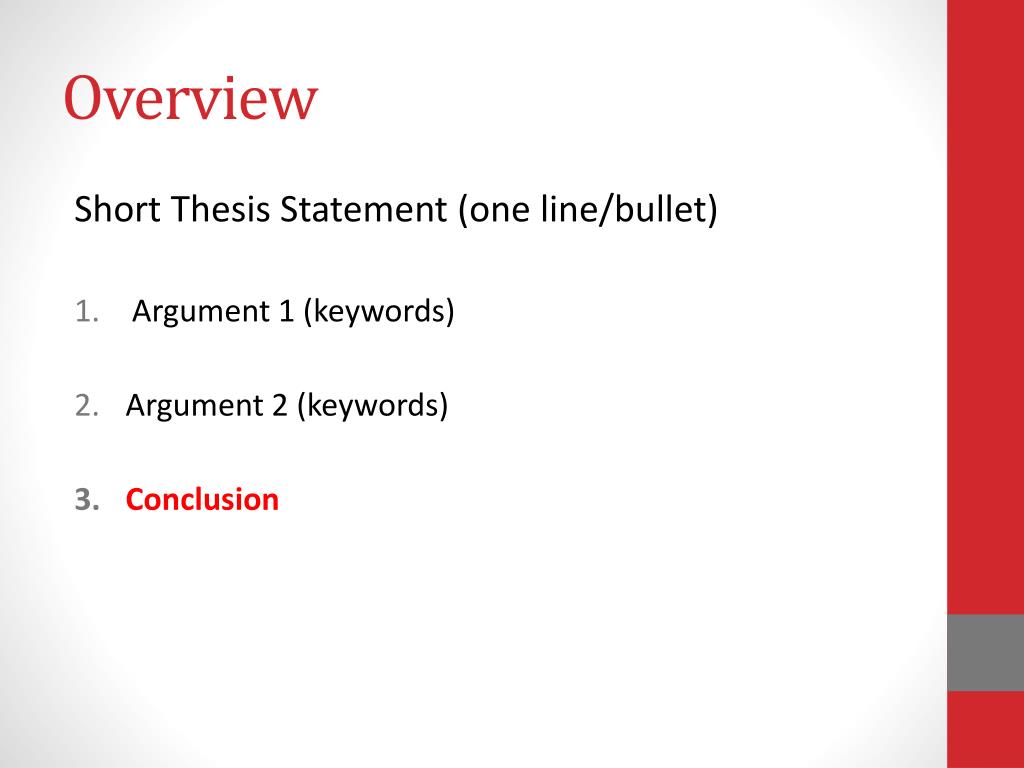 Overview

Short Thesis Statement (one line/bullet)

1. Argument 1 (keywords)

2. Argument 2 (keywords)

3. Conclusion